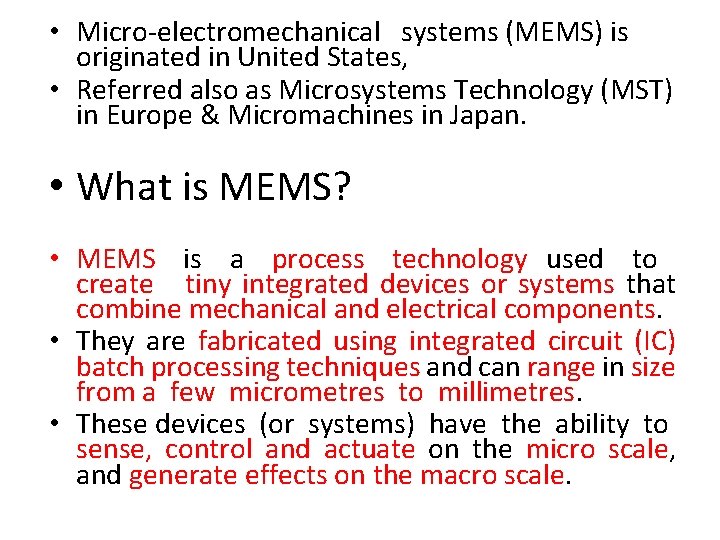 • Micro-electromechanical systems (MEMS) is originated in United States,
• Referred also as Microsystems Technology (MST) in Europe & Micromachines in Japan.

• What is MEMS?

• MEMS is a process technology used to create tiny integrated devices or systems that combine mechanical and electrical components.
• They are fabricated using integrated circuit (IC) batch processing techniques and can range in size from a few micrometres to millimetres.
• These devices (or systems) have the ability to sense, control and actuate on the micro scale, and generate effects on the macro scale.